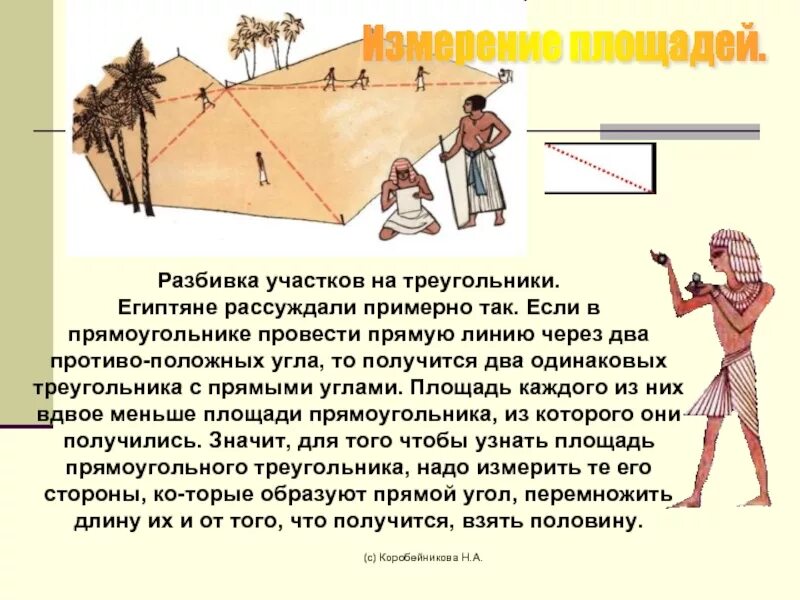 Измерение площадей.

Разбивка участков на треугольники.
Египтяне рассуждали примерно так. Если в прямоугольнике провести прямую линию через два противо-положных угла, то получится два одинаковых треугольника с прямыми углами. Площадь каждого из них вдвое меньше площади прямоугольника, из которого они получились. Значит, для того чтобы узнать площадь прямоугольного треугольника, надо измерить те его стороны, ко-торые образуют прямой угол, перемножить длину их и от того, что получится, взять половину.

(с) Коробейникова Н.А.